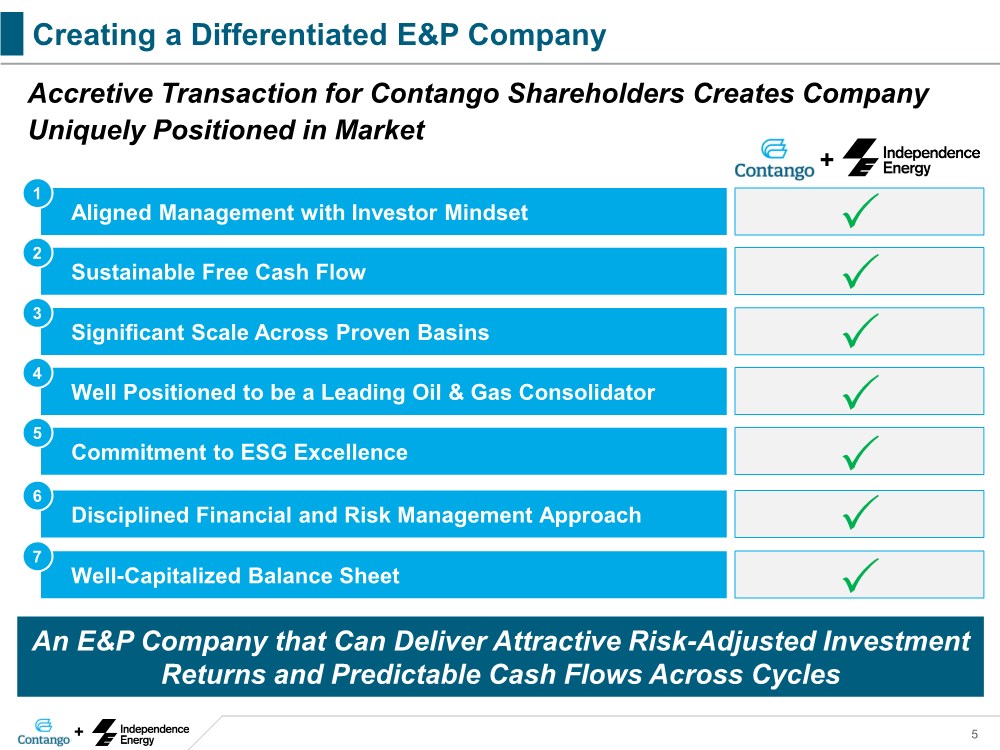 Creating a Differentiated E&P Company

Accretive Transaction for Contango Shareholders Creates Company Uniquely Positioned in Market

Contango + Independence Energy

1 Aligned Management with Investor Mindset ✓

2 Sustainable Free Cash Flow ✓

3 Significant Scale Across Proven Basins ✓

4 Well Positioned to be a Leading Oil & Gas Consolidator ✓

5 Commitment to ESG Excellence ✓

6 Disciplined Financial and Risk Management Approach ✓

7 Well-Capitalized Balance Sheet ✓

An E&P Company that Can Deliver Attractive Risk-Adjusted Investment Returns and Predictable Cash Flows Across Cycles

Contango + Independence Energy

5